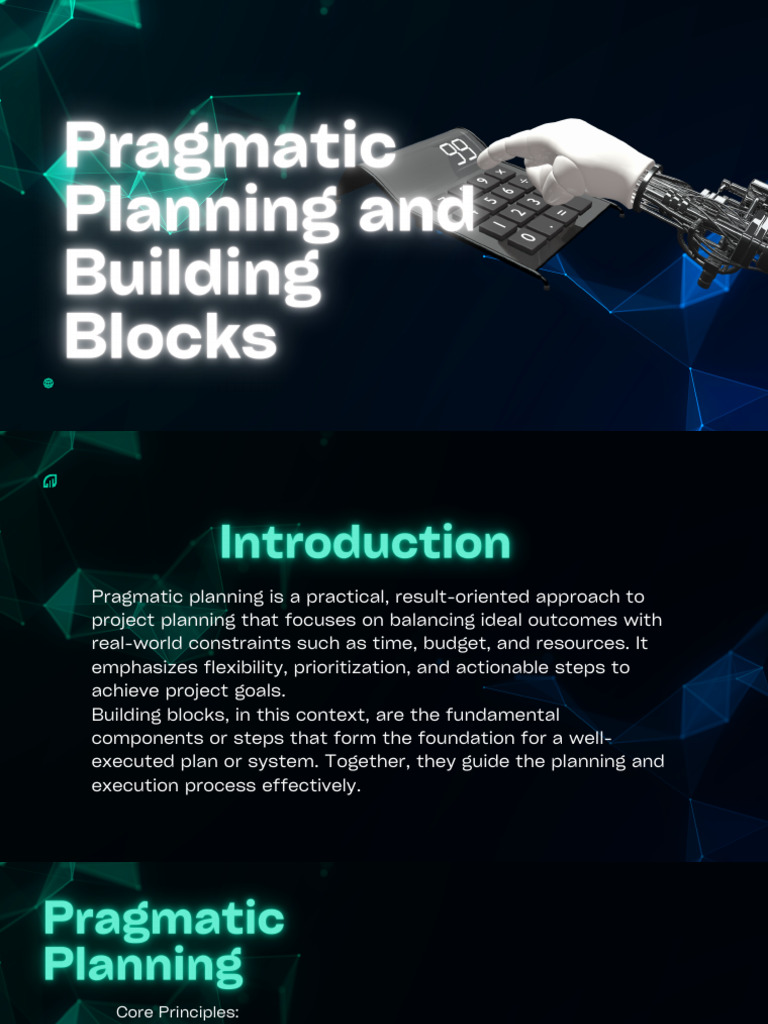 Pragmatic Planning and Building Blocks

Introduction

Pragmatic planning is a practical, result-oriented approach to project planning that focuses on balancing ideal outcomes with real-world constraints such as time, budget, and resources. It emphasizes flexibility, prioritization, and actionable steps to achieve project goals.
Building blocks, in this context, are the fundamental components or steps that form the foundation for a well-executed plan or system. Together, they guide the planning and execution process effectively.

Pragmatic Planning

Core Principles: